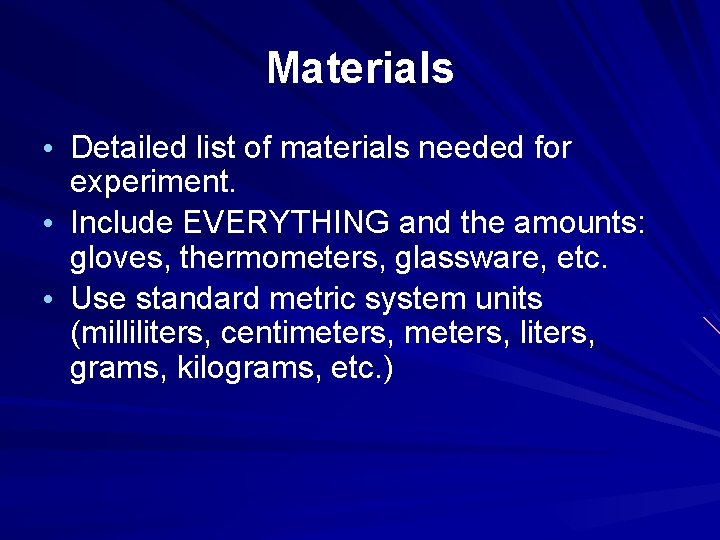 Materials

• Detailed list of materials needed for experiment.
• Include EVERYTHING and the amounts: gloves, thermometers, glassware, etc.
• Use standard metric system units (milliliters, centimeters, meters, liters, grams, kilograms, etc.)